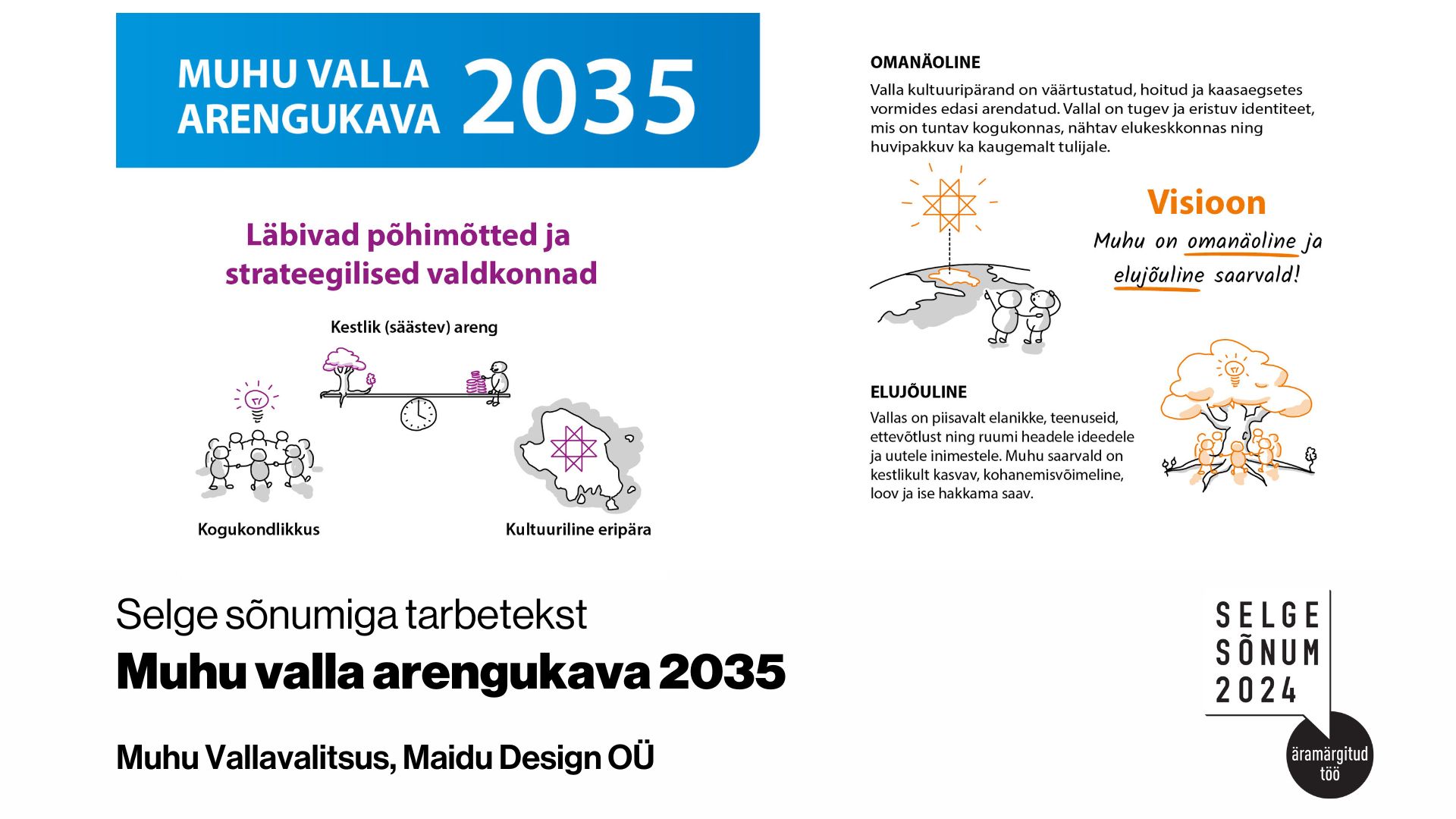 MUHU VALLA ARENGUKAVA 2035

Läbivad põhimõtted ja strateegilised valdkonnad

Kestlik (säästev) areng

Kogukondlikkus

Kultuuriline eripära

OMANÄOLINE

Valla kultuuripärand on väärtustatud, hoitud ja kaasaegsetes vormides edasi arendatud. Vallal on tugev ja eristuv identiteet, mis on tuntav kogukonnas, nähtav elukeskkonnas ning huvipakkuv ka kaugemalt tulijale.

Visioon

Muhu on omanäoline ja elujõuline saarvald!

ELUJÕULINE

Vallas on piisavalt elanikke, teenuseid, ettevõtlust ning ruumi headele ideedele ja uutele inimestele. Muhu saarvald on kestlikult kasvav, kohanemisvõimeline, loov ja ise hakkama saav.

Selge sõnumiga tarbetekst

Muhu valla arengukava 2035

Muhu Vallavalitsus, Maidu Design OÜ

SELGE SÕNUM 2024

äramärgitud töö